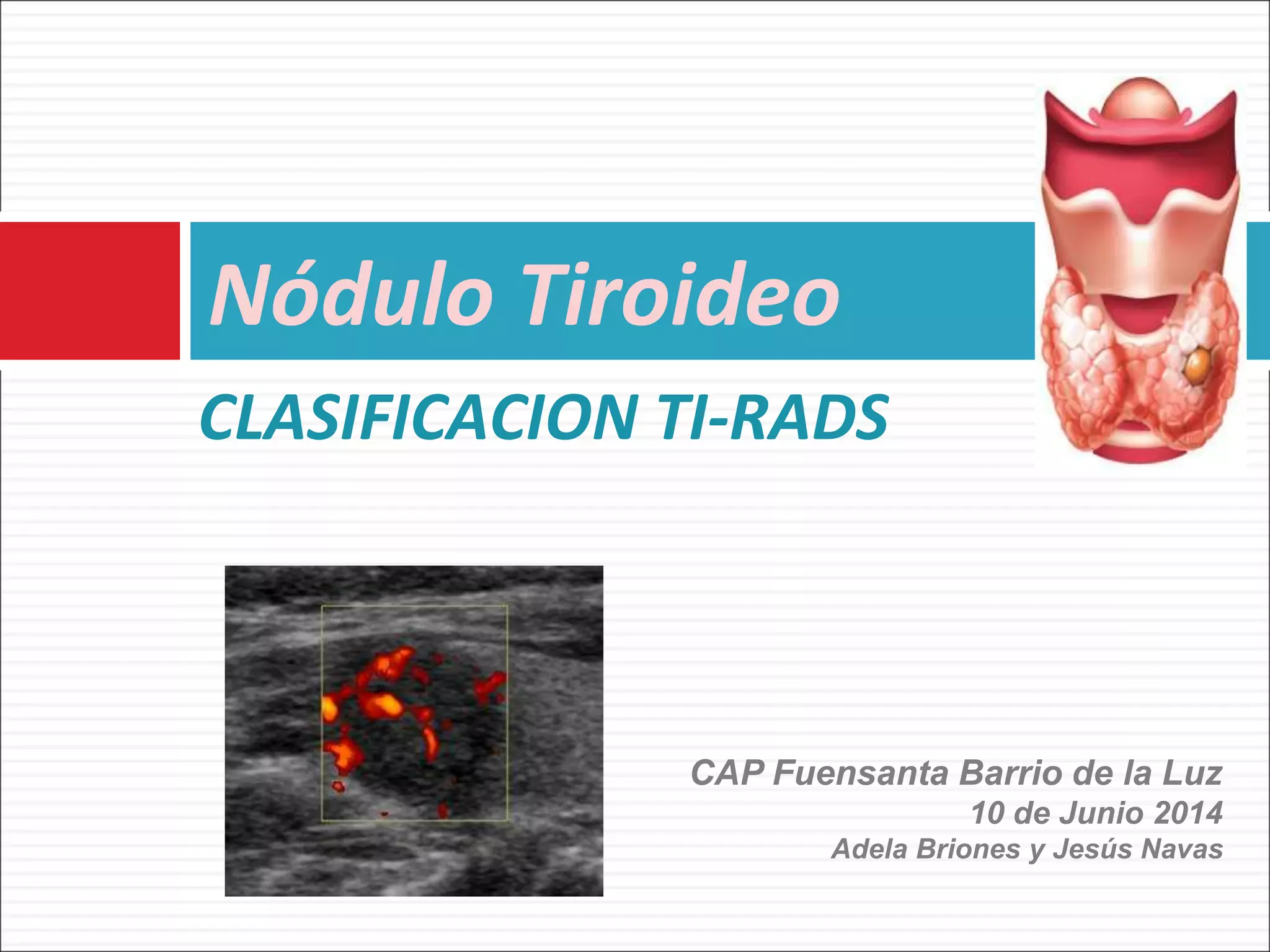 Nódulo Tiroideo

CLASIFICACION TI-RADS

CAP Fuensanta Barrio de la Luz
10 de Junio 2014
Adela Briones y Jesús Navas